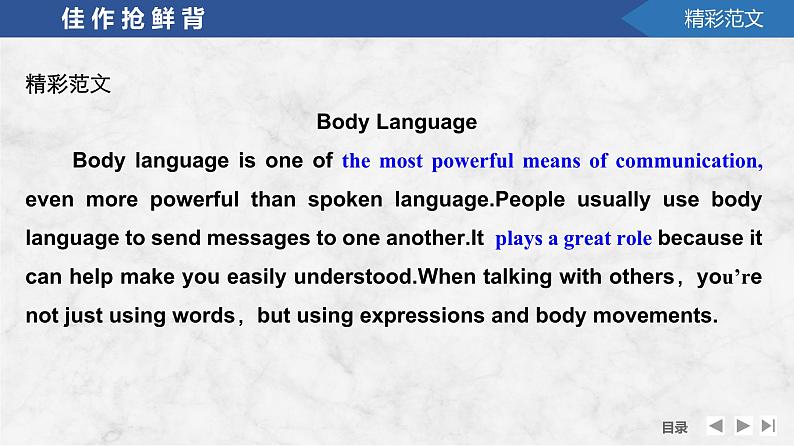 佳作抢鲜背

精彩范文

精彩范文

Body Language

Body language is one of the most powerful means of communication, even more powerful than spoken language.People usually use body language to send messages to one another.It plays a great role because it can help make you easily understood.When talking with others，you're not just using words，but using expressions and body movements.

目录